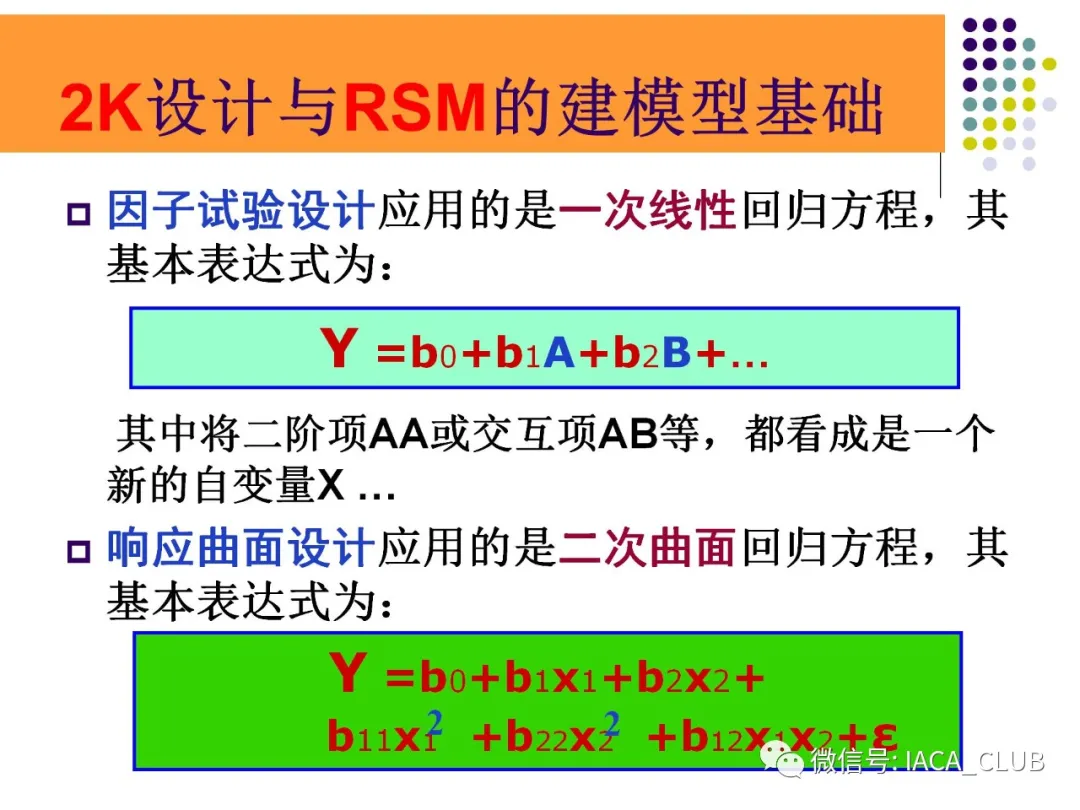 2K设计与RSM的建模型基础

因子试验设计应用的是一次线性回归方程，其基本表达式为：

$Y = b_0 + b_1A + b_2B + \ldots$

其中将二阶项AA或交互项AB等，都看成是一个新的自变量X …

响应曲面设计应用的是二次曲面回归方程，其基本表达式为：

$Y = b_0 + b_1x_1 + b_2x_2 + b_{11}x_1^2 + b_{22}x_2^2 + b_{12}x_1x_2 + \varepsilon$

微信号: IACA_CLUB